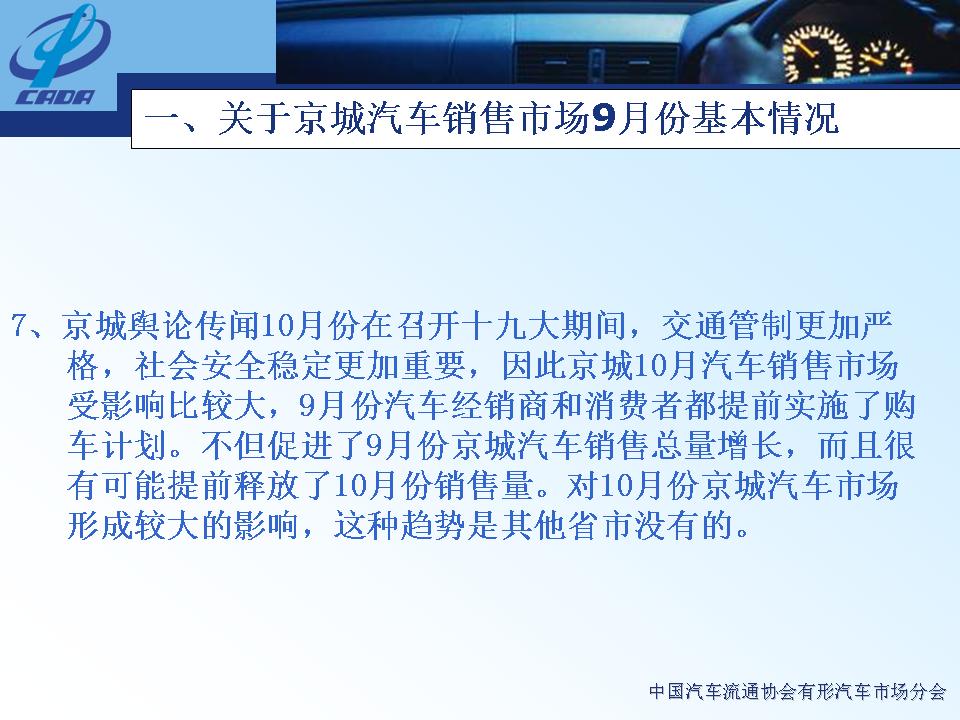 CADA

一、关于京城汽车销售市场9月份基本情况

7、京城舆论传闻10月份在召开十九大期间，交通管制更加严格，社会安全稳定更加重要，因此京城10月汽车销售市场受影响比较大，9月份汽车经销商和消费者都提前实施了购车计划。不但促进了9月份京城汽车销售总量增长，而且很有可能提前释放了10月份销售量。对10月份京城汽车市场形成较大的影响，这种趋势是其他省市没有的。

中国汽车流通协会有形汽车市场分会